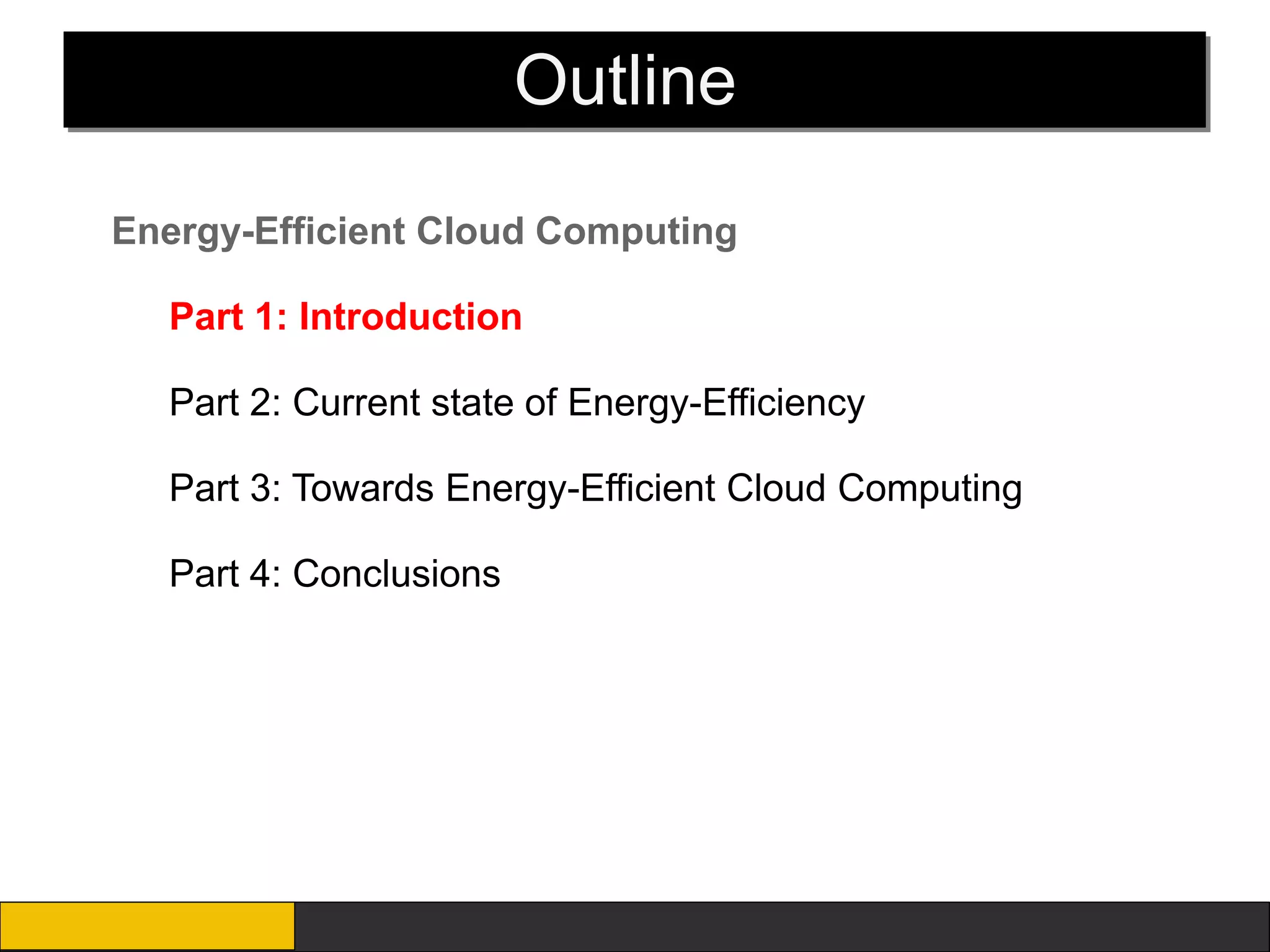 Outline

Energy-Efficient Cloud Computing

Part 1: Introduction

Part 2: Current state of Energy-Efficiency

Part 3: Towards Energy-Efficient Cloud Computing

Part 4: Conclusions